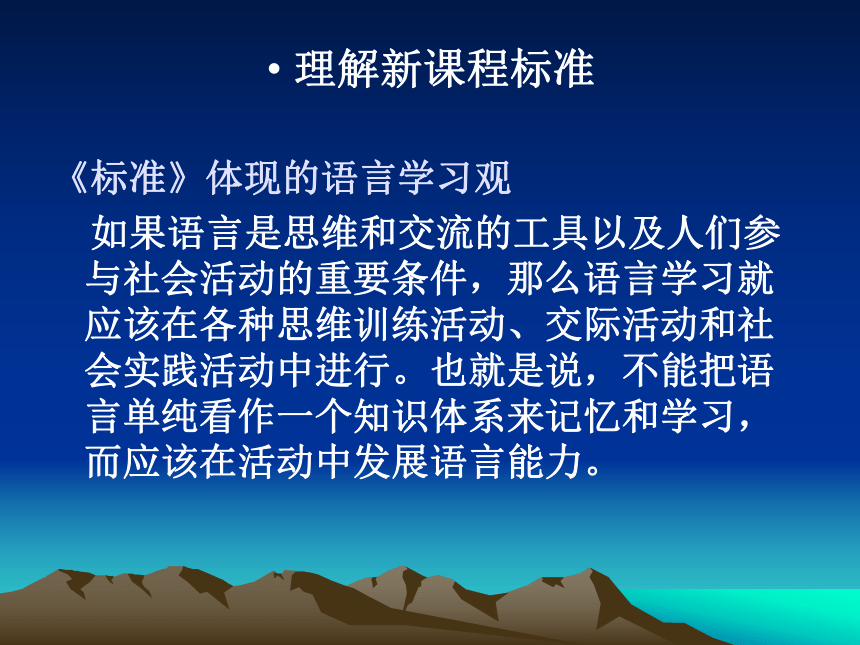 • 理解新课程标准

《标准》体现的语言学习观

如果语言是思维和交流的工具以及人们参与社会活动的重要条件，那么语言学习就应该在各种思维训练活动、交际活动和社会实践活动中进行。也就是说，不能把语言单纯看作一个知识体系来记忆和学习，而应该在活动中发展语言能力。